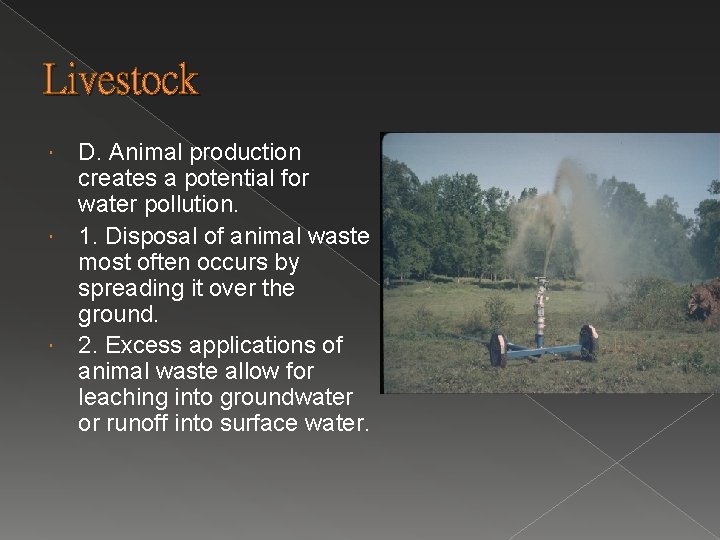 Livestock

D. Animal production creates a potential for water pollution.

1. Disposal of animal waste most often occurs by spreading it over the ground.

2. Excess applications of animal waste allow for leaching into groundwater or runoff into surface water.